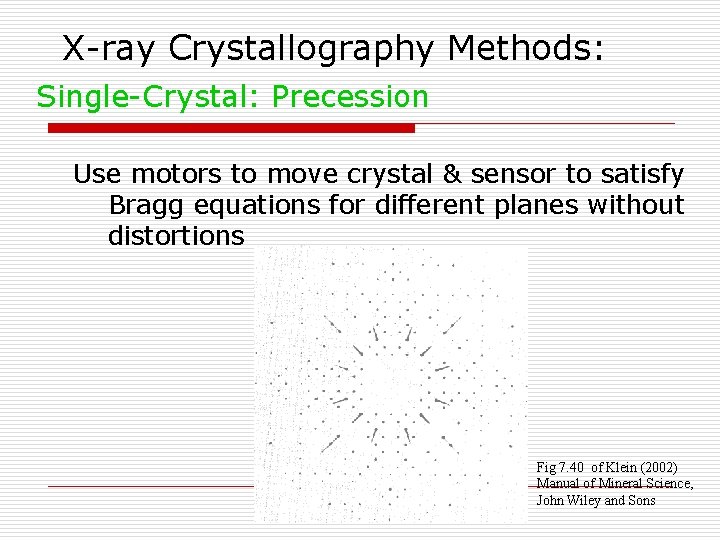 X-ray Crystallography Methods:

Single-Crystal: Precession

Use motors to move crystal & sensor to satisfy Bragg equations for different planes without distortions

Fig 7.40 of Klein (2002) Manual of Mineral Science, John Wiley and Sons